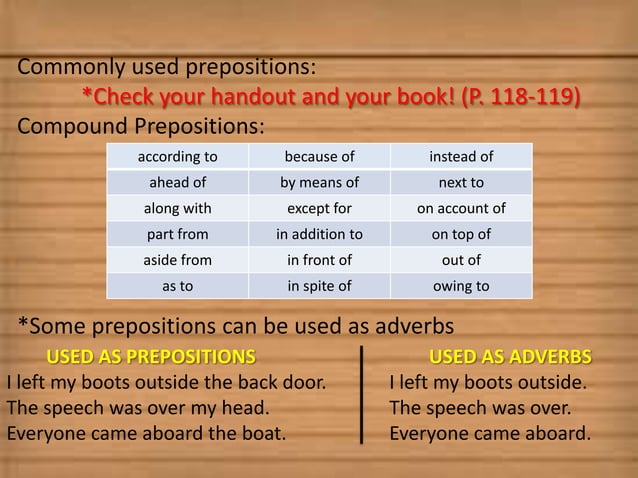 Commonly used prepositions:

*Check your handout and your book! (P. 118-119)

Compound Prepositions:

| according to | because of | instead of |
|---|---|---|
| ahead of | by means of | next to |
| along with | except for | on account of |
| part from | in addition to | on top of |
| aside from | in front of | out of |
| as to | in spite of | owing to |

*Some prepositions can be used as adverbs

USED AS PREPOSITIONS

I left my boots outside the back door.
The speech was over my head.
Everyone came aboard the boat.

USED AS ADVERBS

I left my boots outside.
The speech was over.
Everyone came aboard.